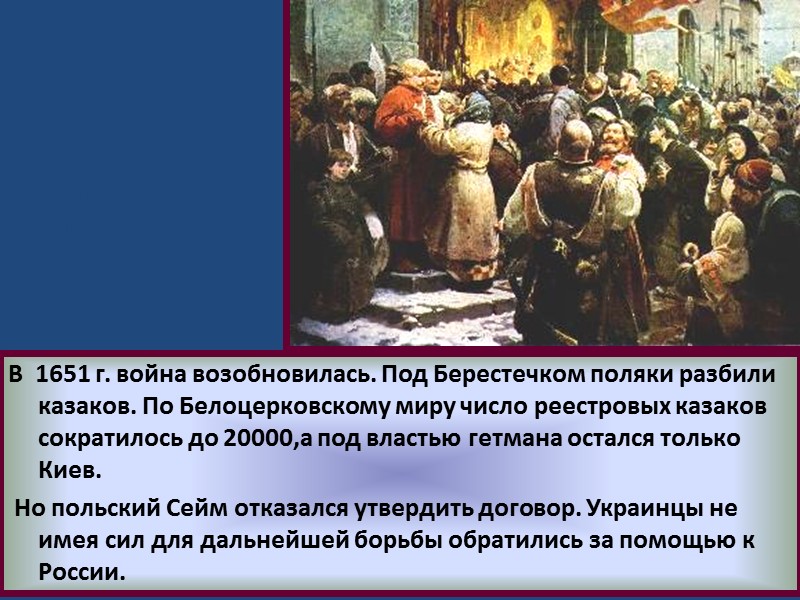 В 1651 г. война возобновилась. Под Берестечком поляки разбили казаков. По Белоцерковскому миру число реестровых казаков сократилось до 20000,а под властью гетмана остался только Киев.

Но польский Сейм отказался утвердить договор. Украинцы не имея сил для дальнейшей борьбы обратились за помощью к России.